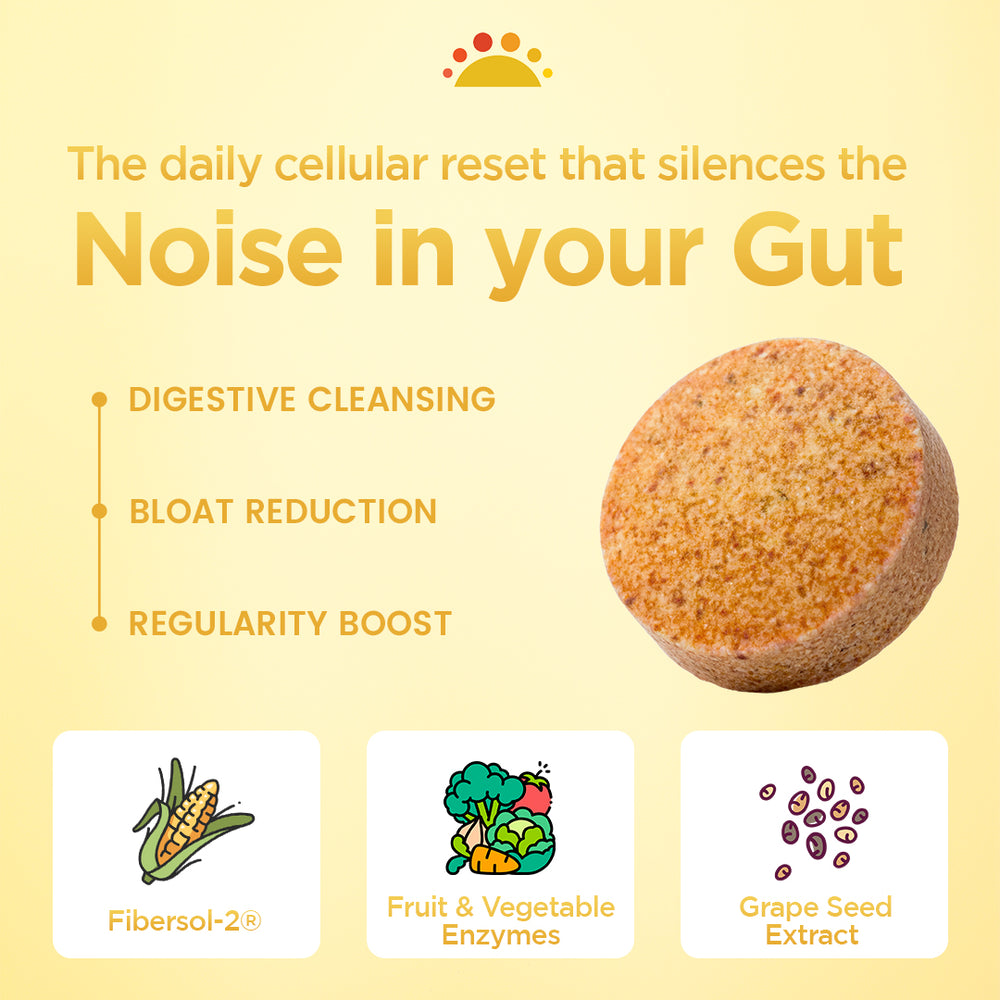 The daily cellular reset that silences the
Noise in your Gut

DIGESTIVE CLEANSING

BLOAT REDUCTION

REGULARITY BOOST

Fibersol-2®

Fruit & Vegetable Enzymes

Grape Seed Extract